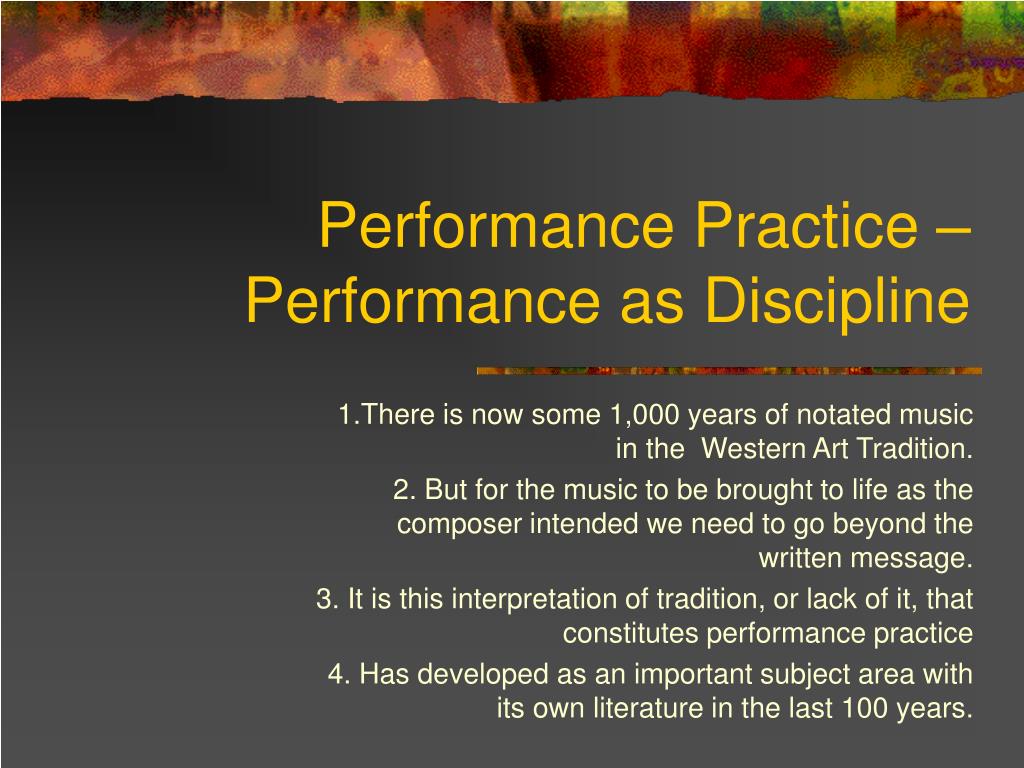 Performance Practice – Performance as Discipline

1.There is now some 1,000 years of notated music in the Western Art Tradition.

2. But for the music to be brought to life as the composer intended we need to go beyond the written message.

3. It is this interpretation of tradition, or lack of it, that constitutes performance practice

4. Has developed as an important subject area with its own literature in the last 100 years.